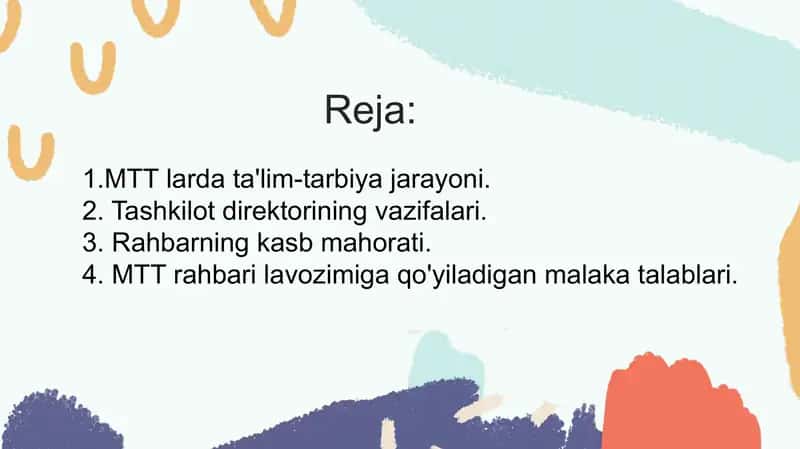 Reja:

1.MTT larda ta'lim-tarbiya jarayoni.
2. Tashkilot direktorining vazifalari.
3. Rahbarning kasb mahorati.
4. MTT rahbari lavozimiga qo'yiladigan malaka talablari.